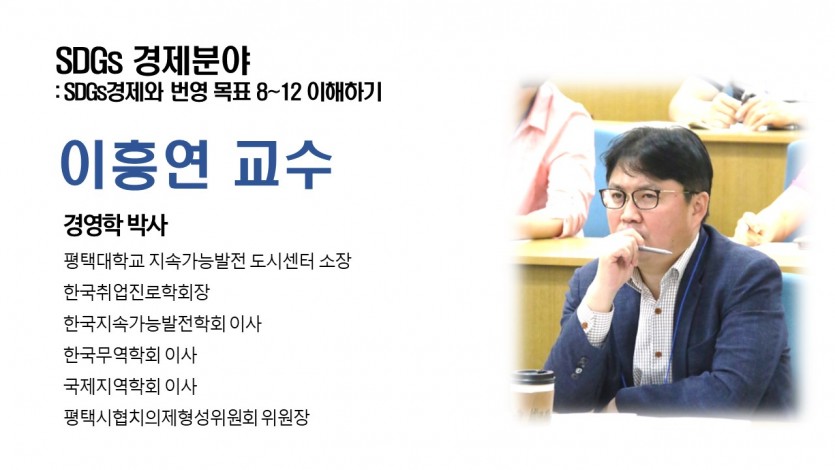 SDGs 경제분야
: SDGs경제와 번영 목표 8~12 이해하기

이흥연 교수

경영학 박사

평택대학교 지속가능발전 도시센터 소장
한국취업진로학회장
한국지속가능발전학회 이사
한국무역학회 이사
국제지역학회 이사
평택시협치의제형성위원회 위원장